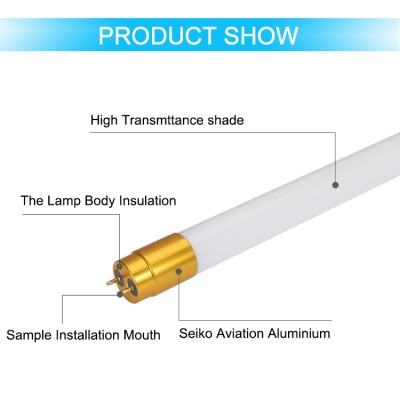 PRODUCT SHOW

High Transmttance shade

The Lamp Body Insulation

Sample Installation Mouth

Seiko Aviation Aluminium